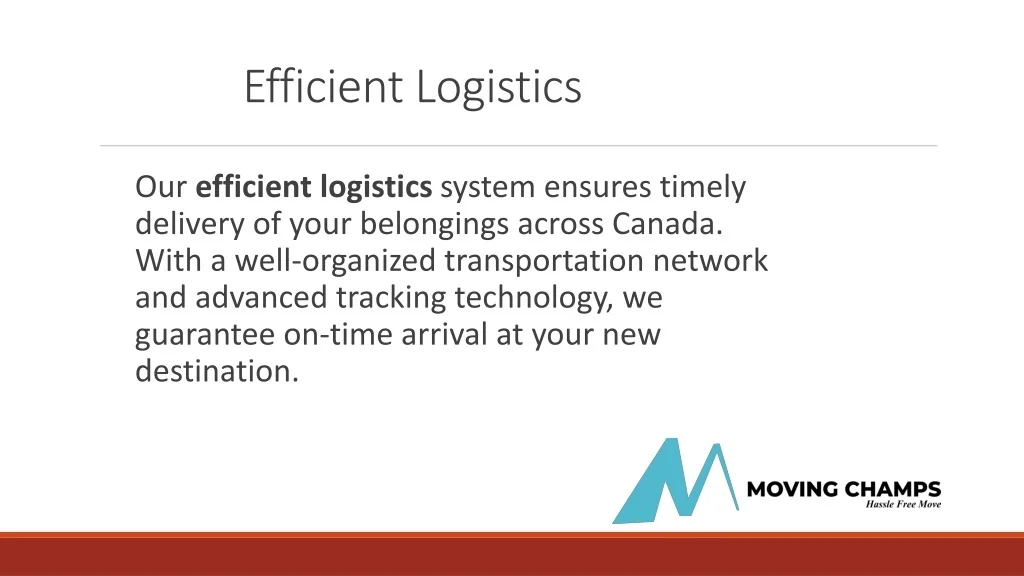 Efficient Logistics

Our efficient logistics system ensures timely delivery of your belongings across Canada. With a well-organized transportation network and advanced tracking technology, we guarantee on-time arrival at your new destination.

MOVING CHAMPS
Hassle Free Move